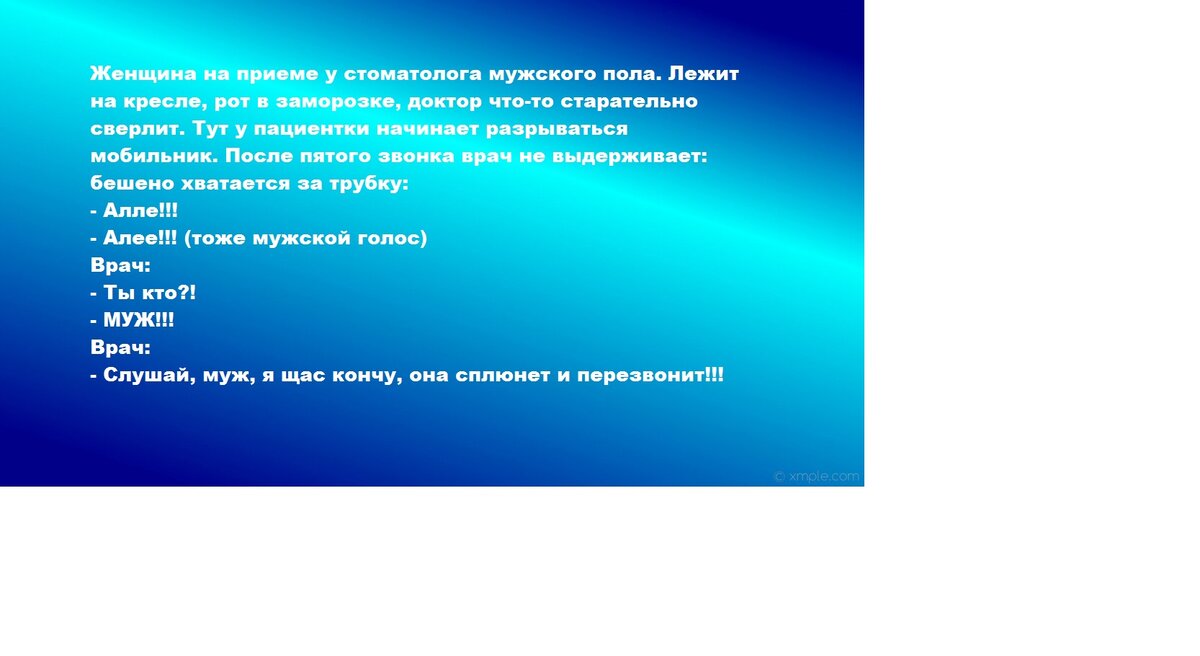 Женщина на приеме у стоматолога мужского пола. Лежит на кресле, рот в заморозке, доктор что-то старательно сверлит. Тут у пациентки начинает разрываться мобильник. После пятого звонка врач не выдерживает: бешено хватается за трубку:
- Алле!!!
- Алее!!! (тоже мужской голос)
Врач:
- Ты кто?!
- МУЖ!!!
Врач:
- Слушай, муж, я щас кончу, она сплюнет и перезвонит!!!

© xmple.com